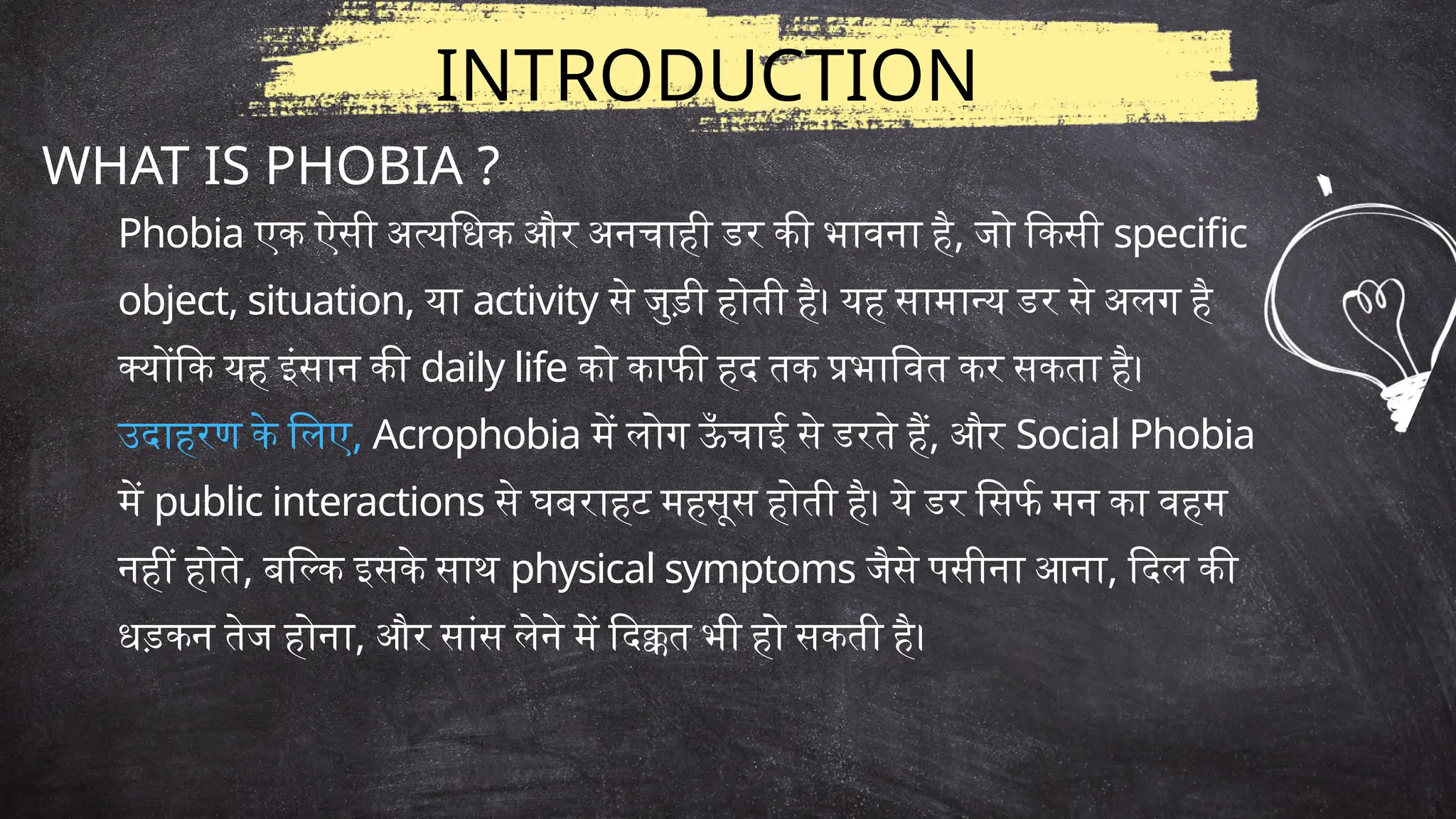 INTRODUCTION

WHAT IS PHOBIA ?

Phobia एक ऐसी अत्यधिक और अनचाही डर की भावना है, जो किसी specific object, situation, या activity से जुड़ी होती है। यह सामान्य डर से अलग है क्योंकि यह इंसान की daily life को काफी हद तक प्रभावित कर सकता है।

उदाहरण के लिए, Acrophobia में लोग ऊँचाई से डरते हैं, और Social Phobia में public interactions से घबराहट महसूस होती है। ये डर सिर्फ मन का वहम नहीं होते, बल्कि इसके साथ physical symptoms जैसे पसीना आना, दिल की धड़कन तेज होना, और सांस लेने में दिक्कत भी हो सकती है।